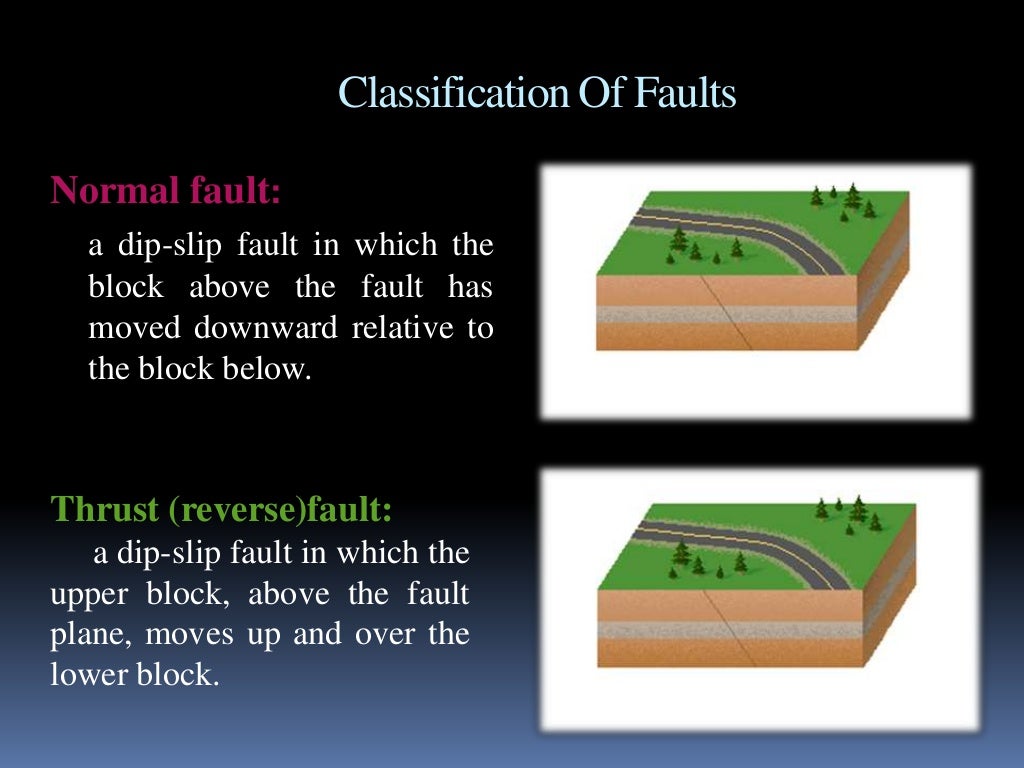 Classification Of Faults

Normal fault:

a dip-slip fault in which the block above the fault has moved downward relative to the block below.

Thrust (reverse)fault:

a dip-slip fault in which the upper block, above the fault plane, moves up and over the lower block.